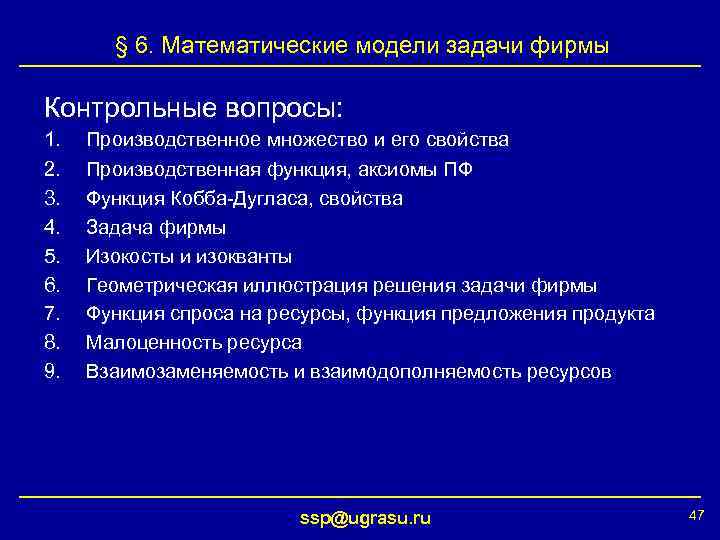 § 6. Математические модели задачи фирмы

Контрольные вопросы:

1. Производственное множество и его свойства
2. Производственная функция, аксиомы ПФ
3. Функция Кобба-Дугласа, свойства
4. Задача фирмы
5. Изокосты и изокванты
6. Геометрическая иллюстрация решения задачи фирмы
7. Функция спроса на ресурсы, функция предложения продукта
8. Малоценность ресурса
9. Взаимозаменяемость и взаимодополняемость ресурсов

ssp@ugrasu.ru

47